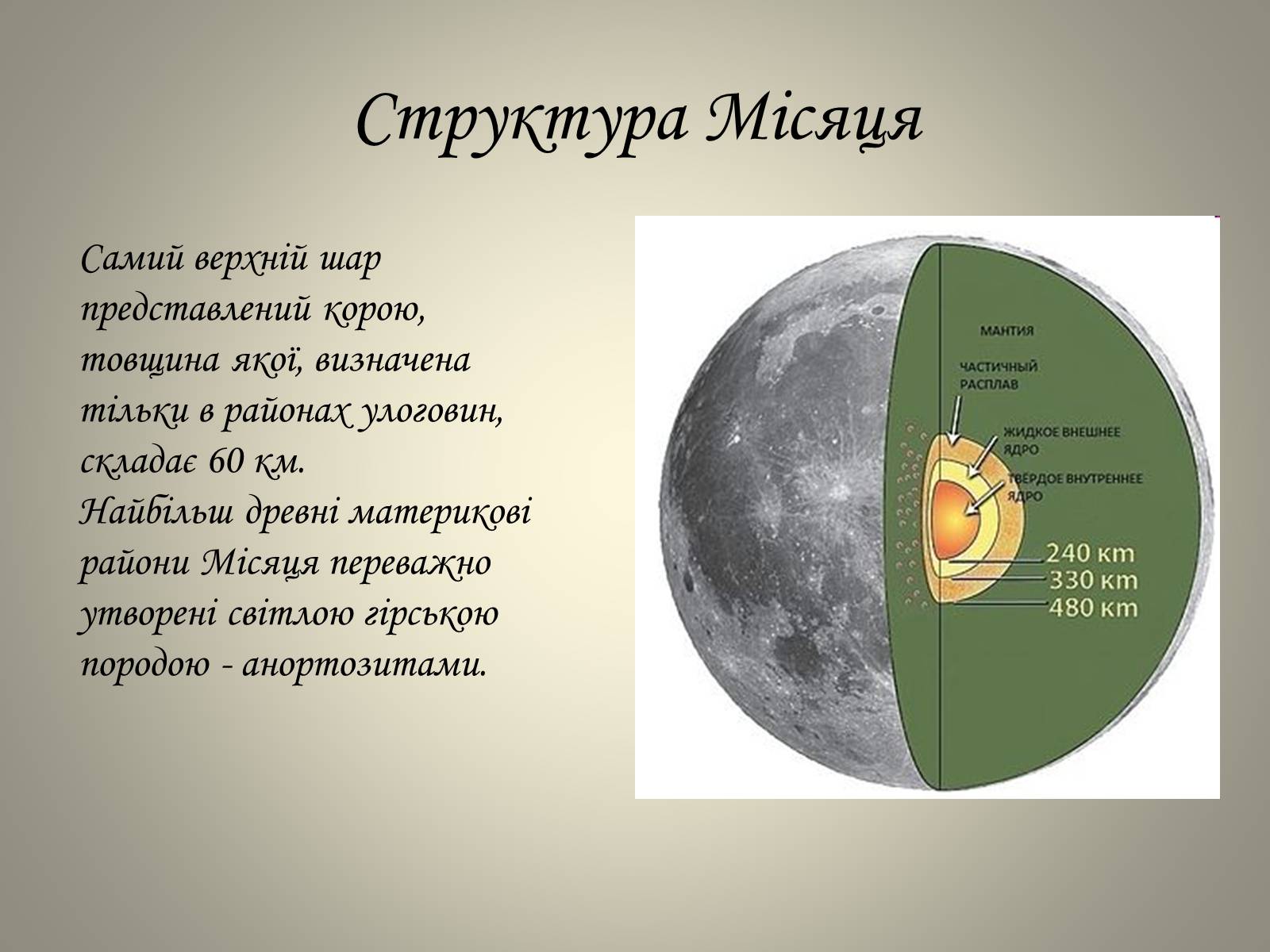 Структура Місяця

Самий верхній шар представлений корою, товщина якої, визначена тільки в районах улоговин, складає 60 км.
Найбільш древні материкові райони Місяця переважно утворені світлою гірською породою - анортозитами.

МАНТИЯ
ЧАСТИЧНЫЙ РАСПЛАВ
ЖИДКОЕ ВНЕШНЕЕ ЯДРО
ТВЁРДОЕ ВНУТРЕННЕЕ ЯДРО
240 km
330 km
480 km